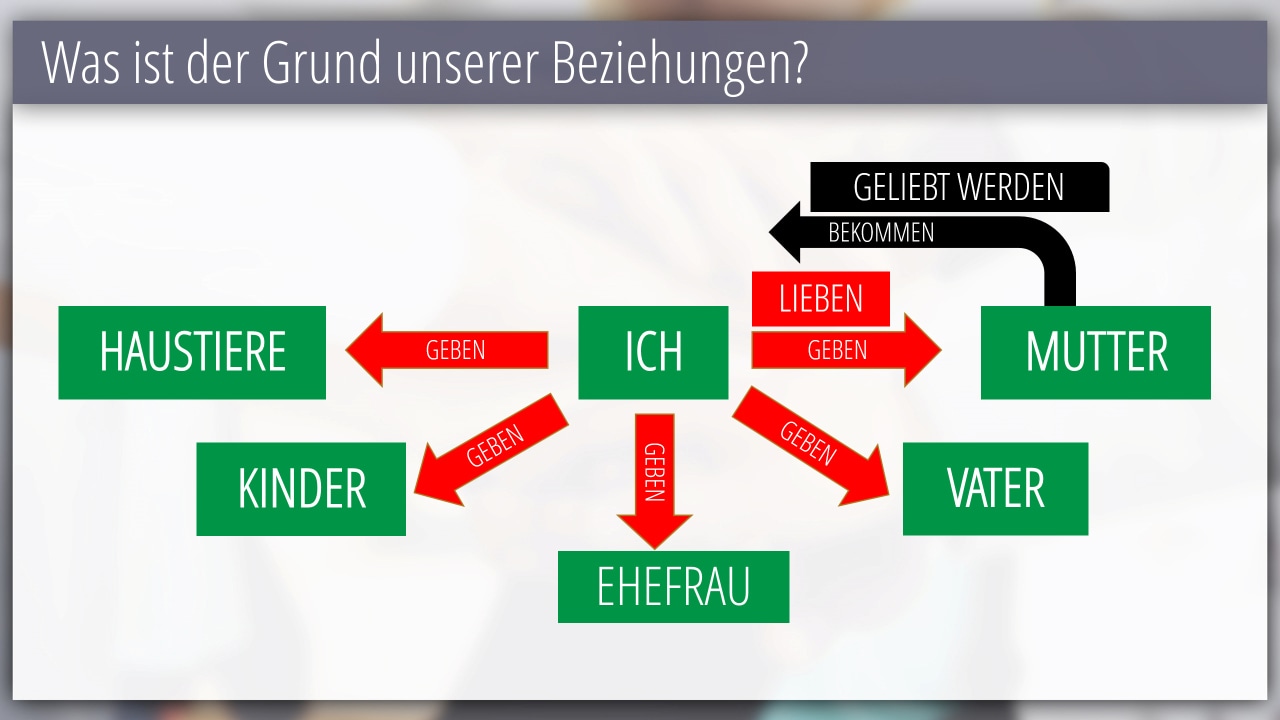 Was ist der Grund unserer Beziehungen?

GELIEBT WERDEN

BEKOMMEN

LIEBEN

HAUSTIERE

GEBEN

ICH

GEBEN

MUTTER

GEBEN

GEBEN

GEBEN

KINDER

VATER

EHEFRAU